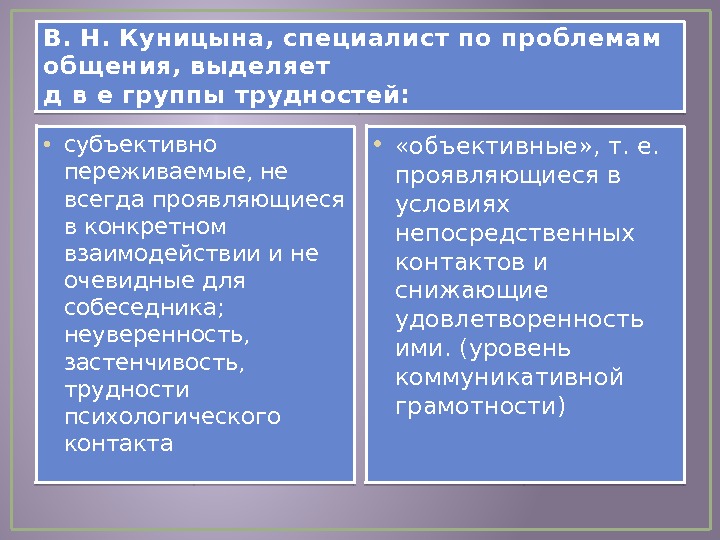 В. Н. Куницына, специалист по проблемам общения, выделяет
д в е группы трудностей:

• субъективно переживаемые, не всегда проявляющиеся в конкретном взаимодействии и не очевидные для собеседника; неуверенность, застенчивость, трудности психологического контакта

• «объективные», т. е. проявляющиеся в условиях непосредственных контактов и снижающие удовлетворенность ими. (уровень коммуникативной грамотности)